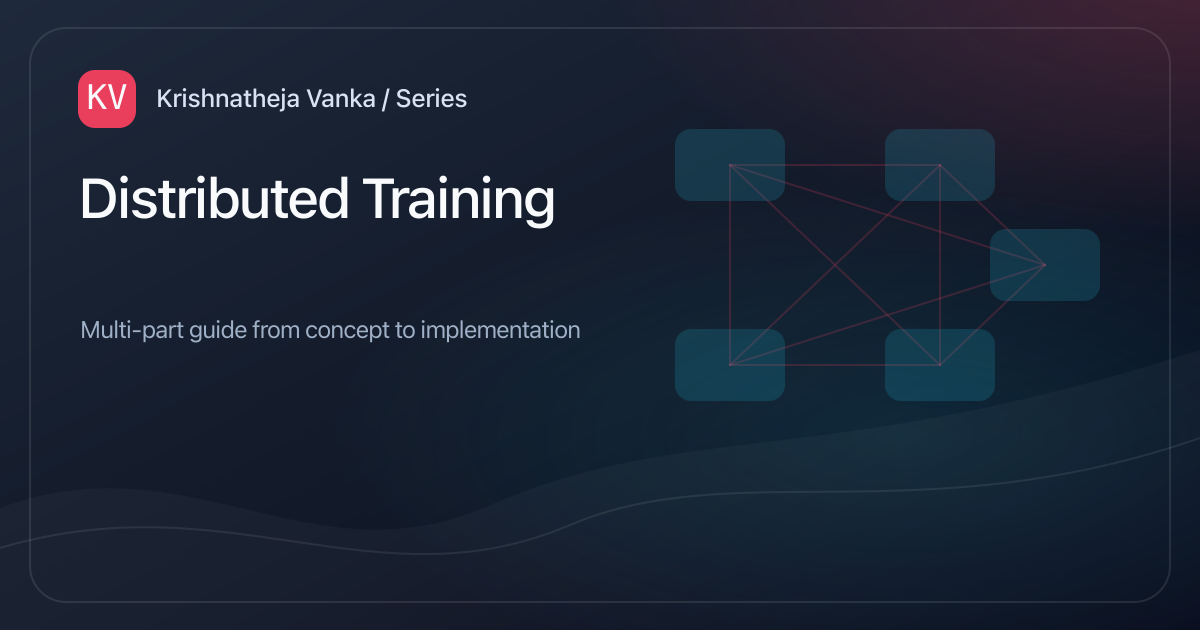 KV

Krishnatheja Vanka / Series

Distributed Training

Multi-part guide from concept to implementation